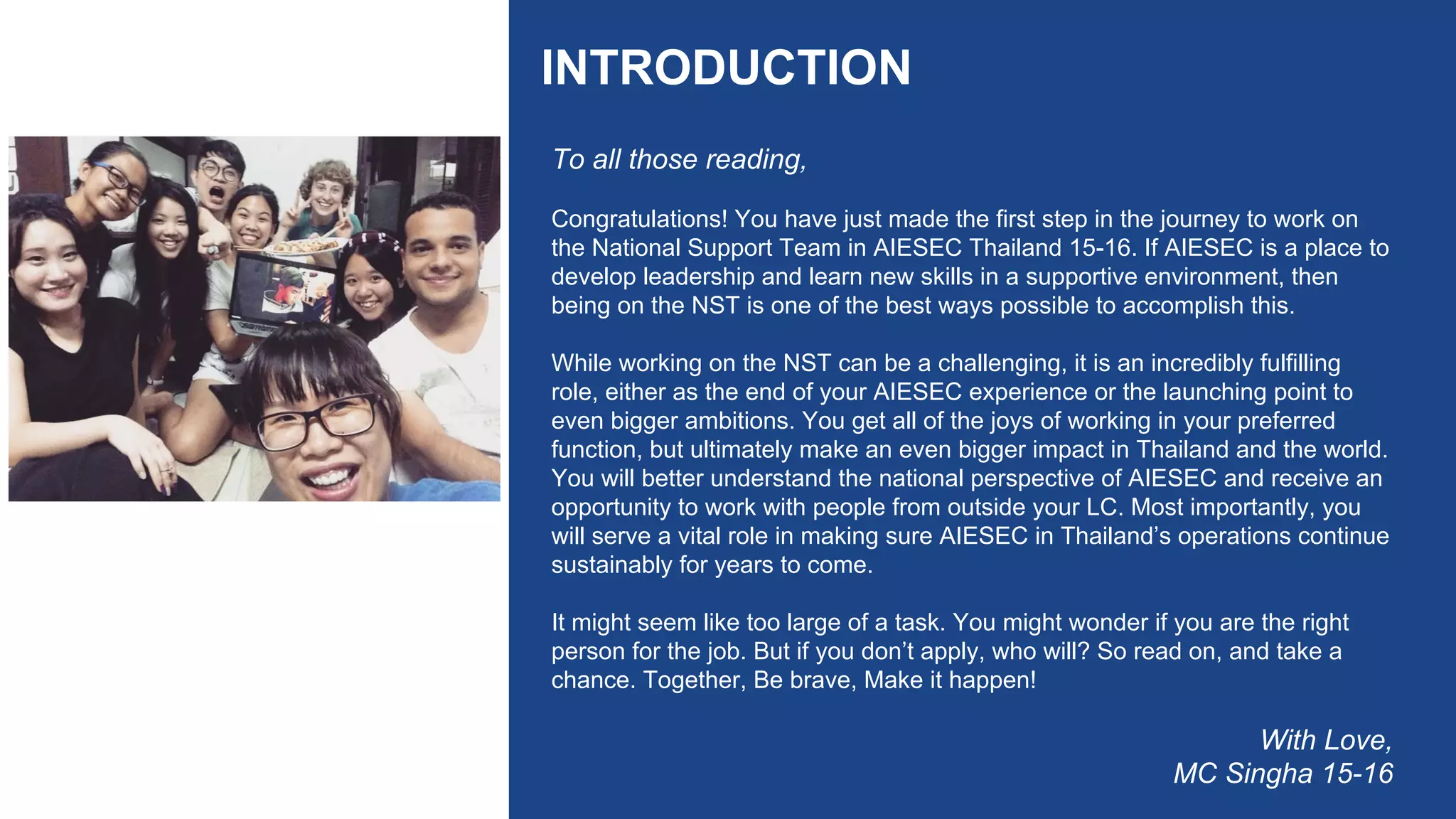 INTRODUCTION

To all those reading,

Congratulations! You have just made the first step in the journey to work on the National Support Team in AIESEC Thailand 15-16. If AIESEC is a place to develop leadership and learn new skills in a supportive environment, then being on the NST is one of the best ways possible to accomplish this.

While working on the NST can be a challenging, it is an incredibly fulfilling role, either as the end of your AIESEC experience or the launching point to even bigger ambitions. You get all of the joys of working in your preferred function, but ultimately make an even bigger impact in Thailand and the world. You will better understand the national perspective of AIESEC and receive an opportunity to work with people from outside your LC. Most importantly, you will serve a vital role in making sure AIESEC in Thailand's operations continue sustainably for years to come.

It might seem like too large of a task. You might wonder if you are the right person for the job. But if you don't apply, who will? So read on, and take a chance. Together, Be brave, Make it happen!

With Love,
MC Singha 15-16